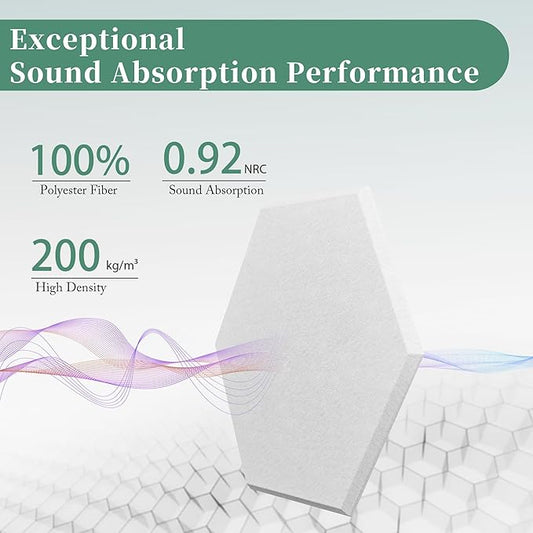 Exceptional
Sound Absorption Performance

100%
Polyester Fiber

0.92 NRC
Sound Absorption

200 kg/m³
High Density